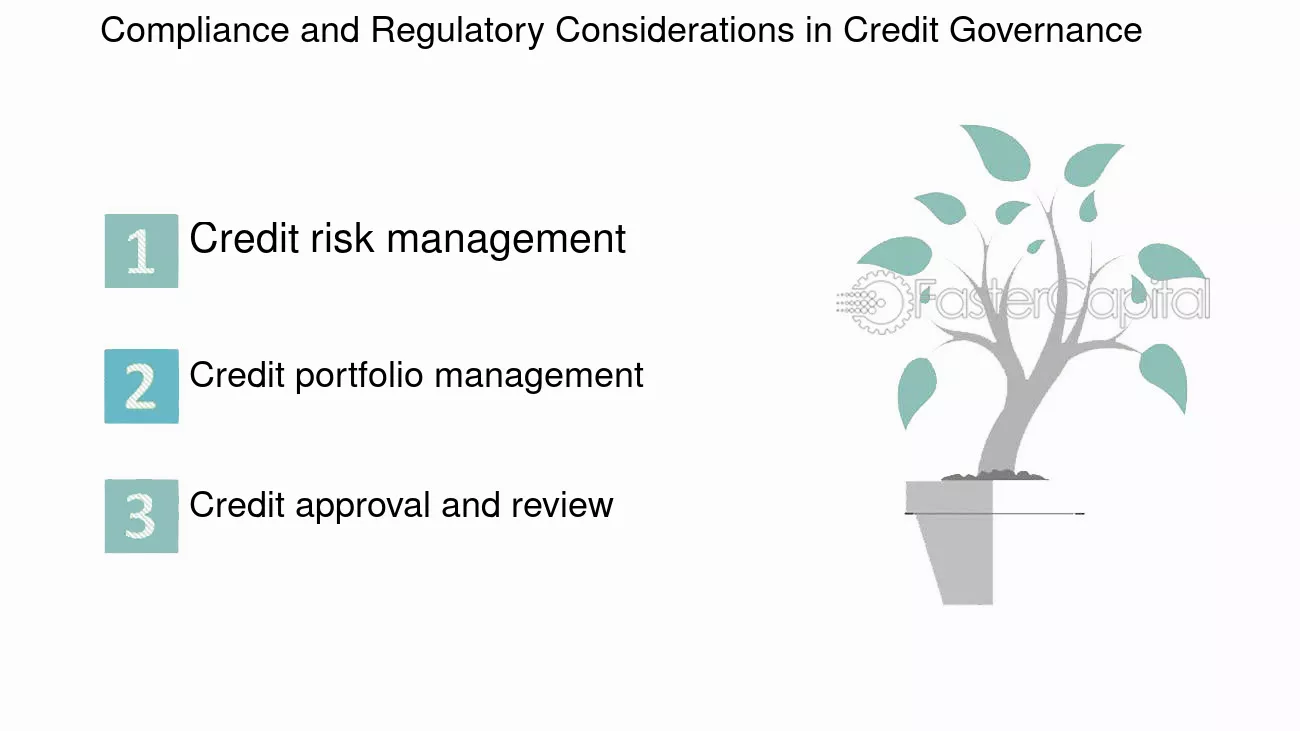 Compliance and Regulatory Considerations in Credit Governance

1 Credit risk management

2 Credit portfolio management

3 Credit approval and review

FasterCapital